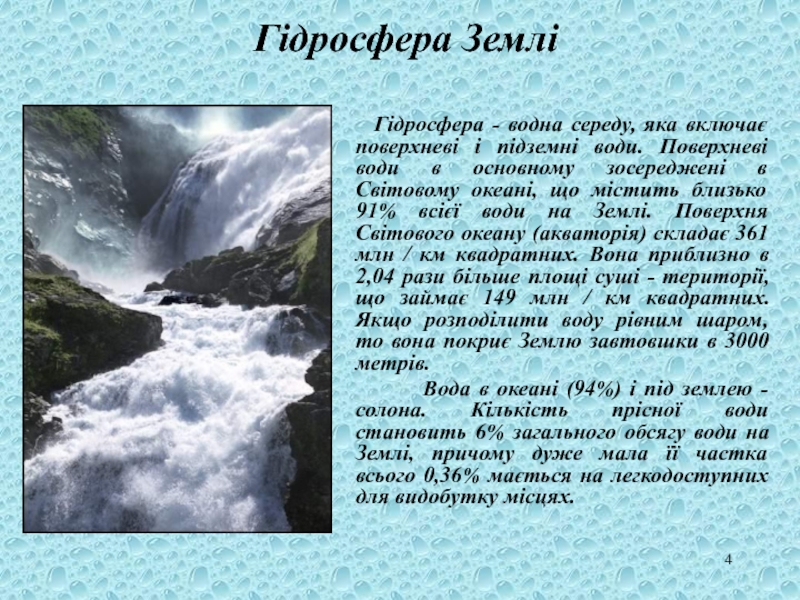 Гідросфера Землі

Гідросфера - водна середу, яка включає поверхневі і підземні води. Поверхневі води в основному зосереджені в Світовому океані, що містить близько 91% всієї води на Землі. Поверхня Світового океану (акваторія) складає 361 млн / км квадратних. Вона приблизно в 2,04 рази більше площі суші - території, що займає 149 млн / км квадратних. Якщо розподілити воду рівним шаром, то вона покриє Землю завтовшки в 3000 метрів.

Вода в океані (94%) і під землею - солона. Кількість прісної води становить 6% загального обсягу води на Землі, причому дуже мала її частка всього 0,36% мається на легкодоступних для видобутку місцях.

4